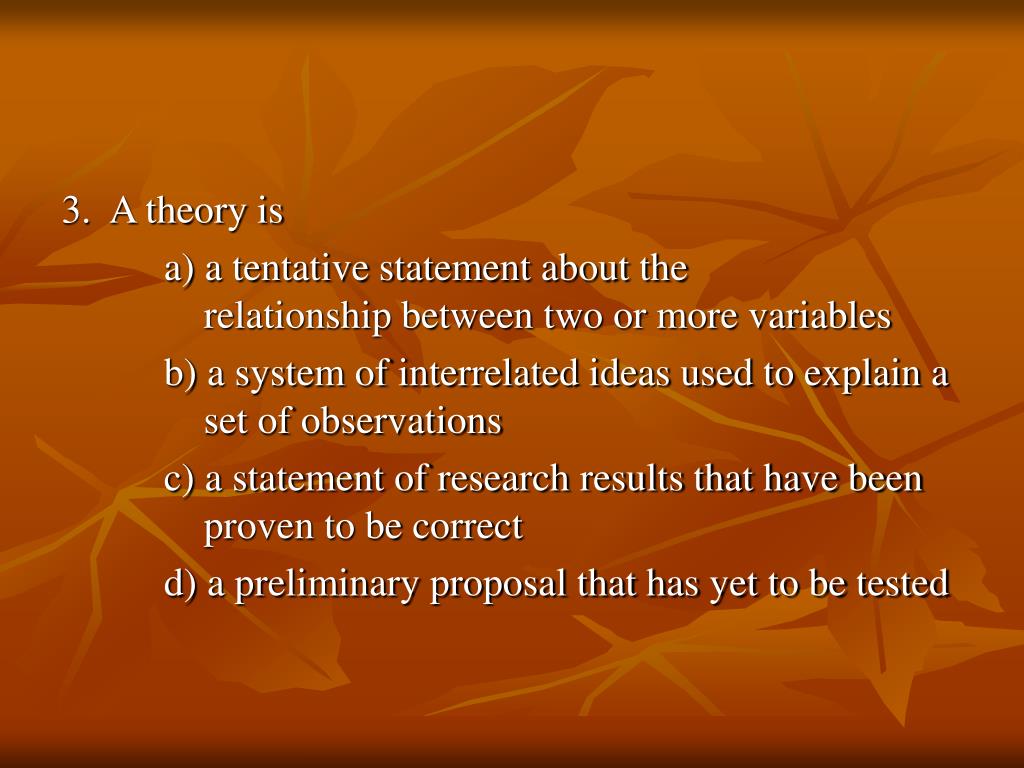 3. A theory is

a) a tentative statement about the relationship between two or more variables

b) a system of interrelated ideas used to explain a set of observations

c) a statement of research results that have been proven to be correct

d) a preliminary proposal that has yet to be tested